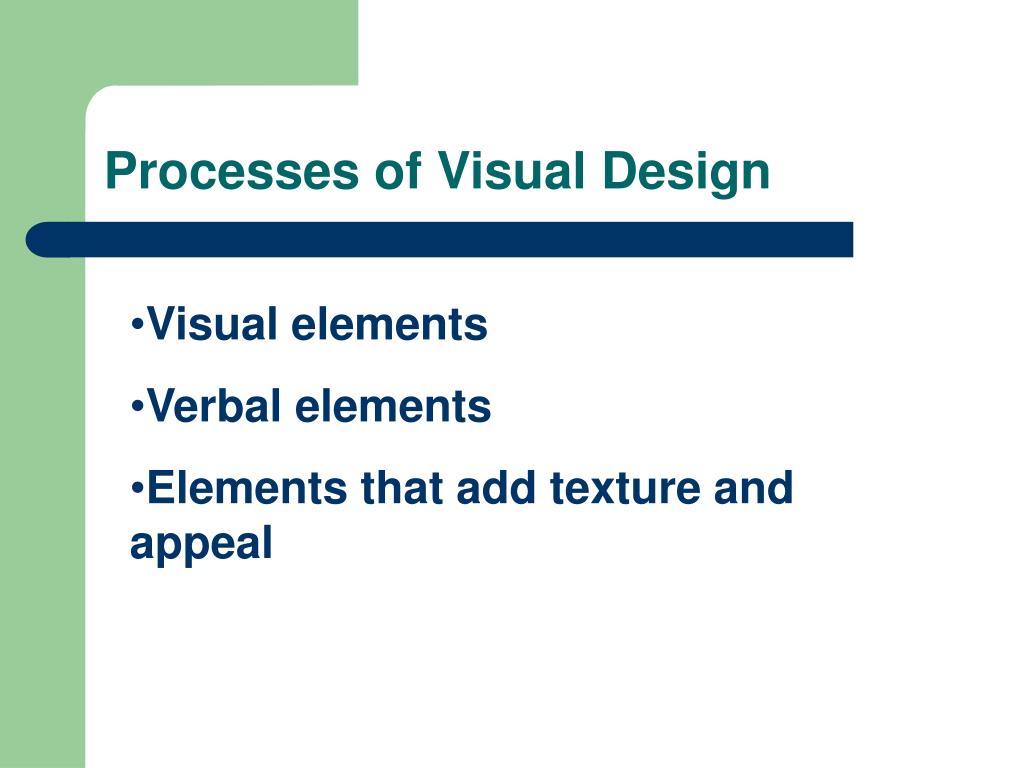 Processes of Visual Design

•Visual elements

•Verbal elements

•Elements that add texture and appeal